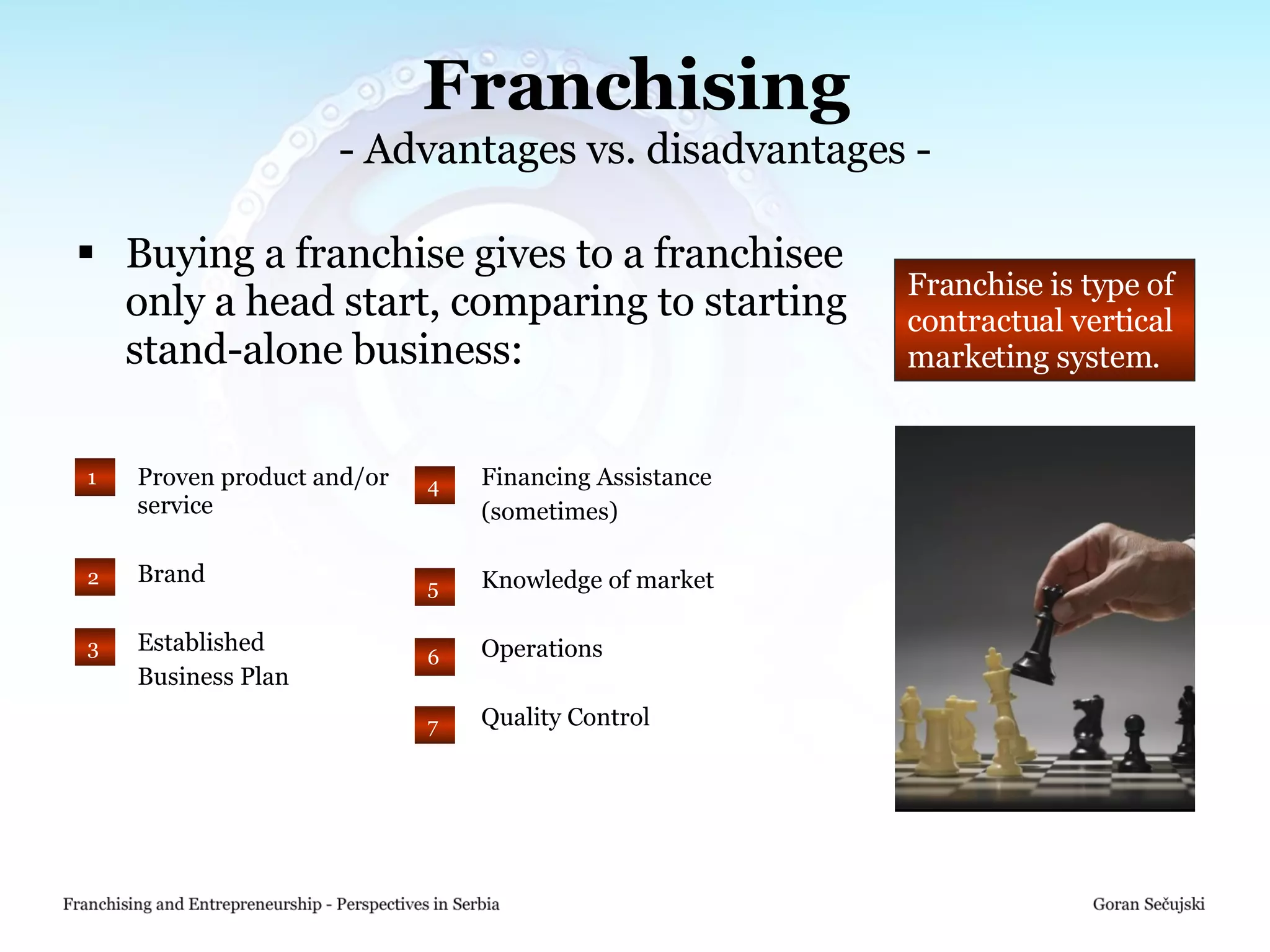 Franchising
- Advantages vs. disadvantages -

▪ Buying a franchise gives to a franchisee only a head start, comparing to starting stand-alone business:

Franchise is type of contractual vertical marketing system.

1 Proven product and/or service

2 Brand

3 Established Business Plan

4 Financing Assistance (sometimes)

5 Knowledge of market

6 Operations

7 Quality Control

Franchising and Entrepreneurship - Perspectives in Serbia

Goran Sečujski